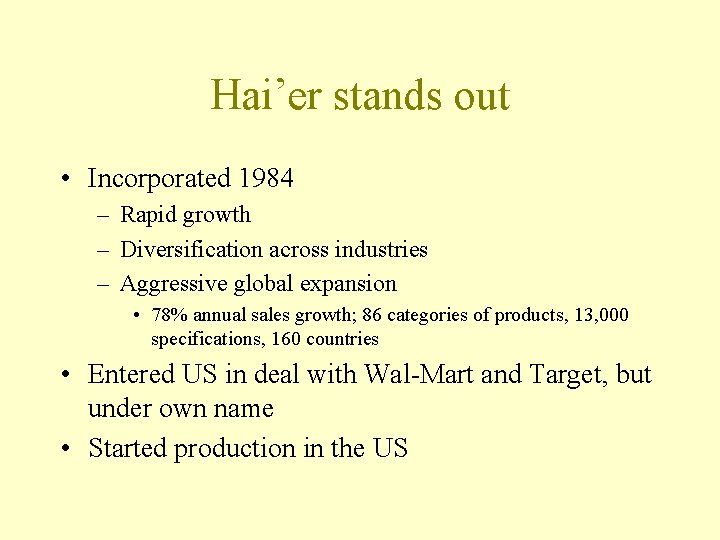 Hai’er stands out

• Incorporated 1984
– Rapid growth
– Diversification across industries
– Aggressive global expansion
• 78% annual sales growth; 86 categories of products, 13,000 specifications, 160 countries

• Entered US in deal with Wal-Mart and Target, but under own name

• Started production in the US